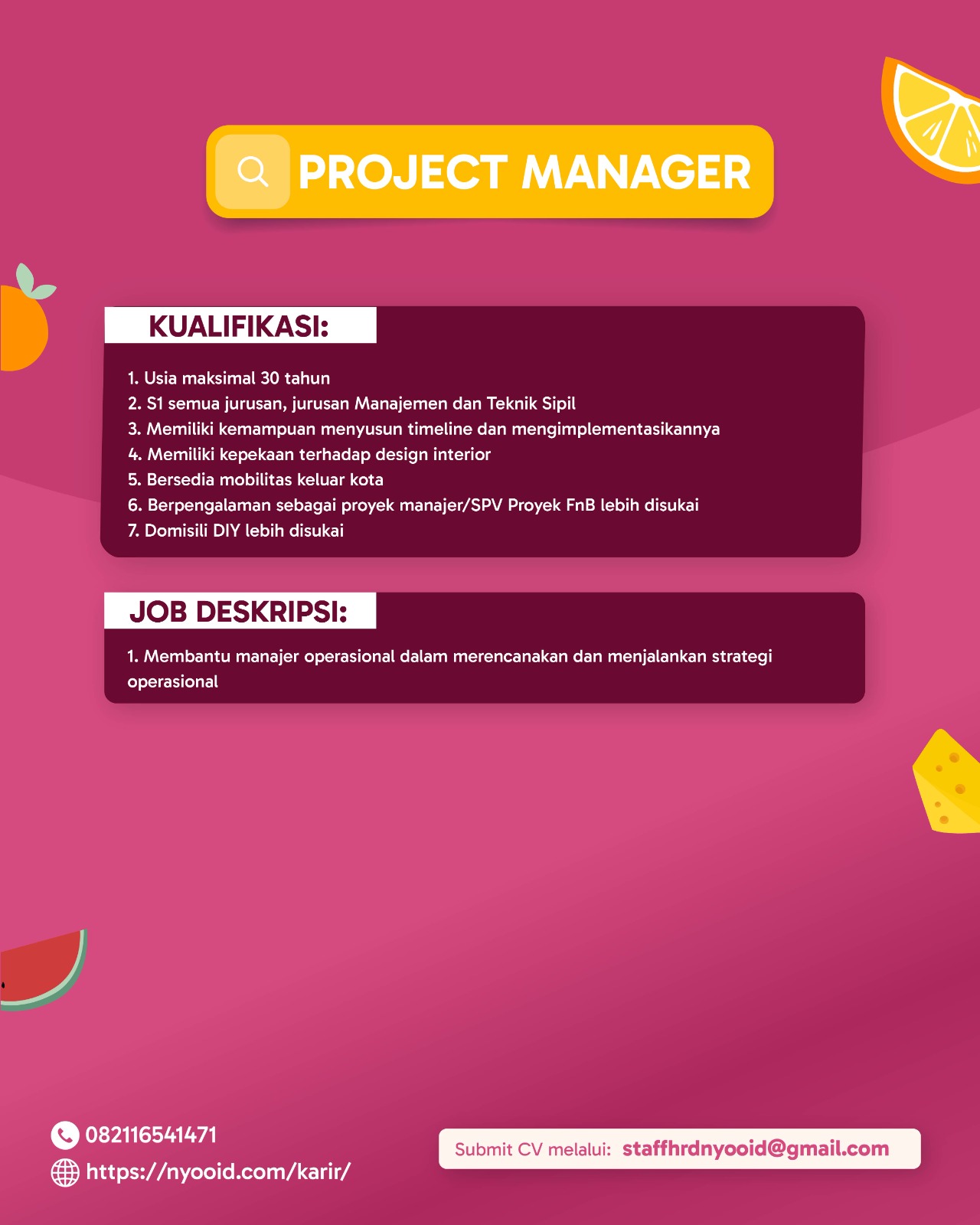 PROJECT MANAGER

KUALIFIKASI:

1. Usia maksimal 30 tahun
2. S1 semua jurusan, jurusan Manajemen dan Teknik Sipil
3. Memiliki kemampuan menyusun timeline dan mengimplementasikannya
4. Memiliki kepekaan terhadap design interior
5. Bersedia mobilitas keluar kota
6. Berpengalaman sebagai proyek manajer/SPV Proyek FnB lebih disukai
7. Domisili DIY lebih disukai

JOB DESKRIPSI:

1. Membantu manajer operasional dalam merencanakan dan menjalankan strategi operasional

082116541471
https://nyooid.com/karir/

Submit CV melalui: staffhrdnyooid@gmail.com